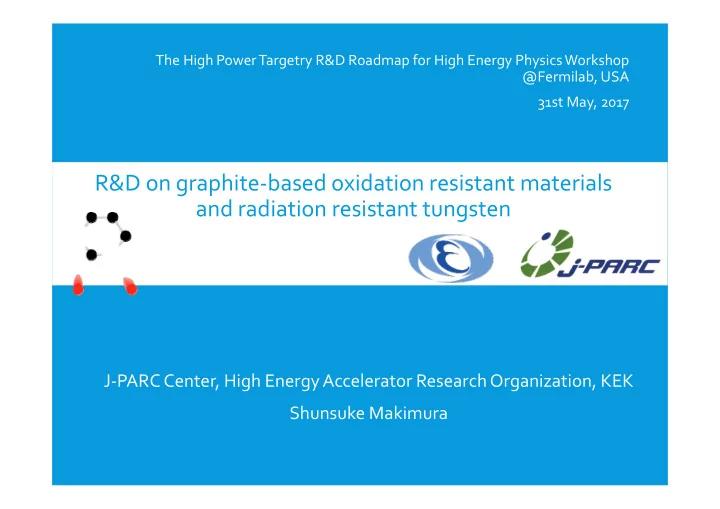 The High Power Targetry R&D Roadmap for High Energy Physics Workshop
@Fermilab, USA

31st May, 2017

R&D on graphite-based oxidation resistant materials and radiation resistant tungsten

J-PARC

J-PARC Center, High Energy Accelerator Research Organization, KEK

Shunsuke Makimura